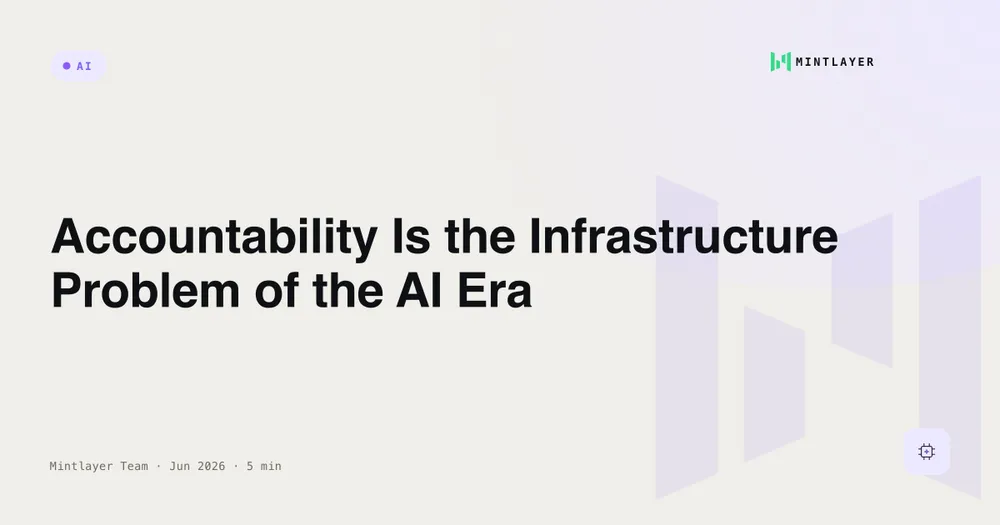 AI

MINTLAYER

Accountability Is the Infrastructure Problem of the AI Era

Mintlayer Team · Jun 2026 · 5 min